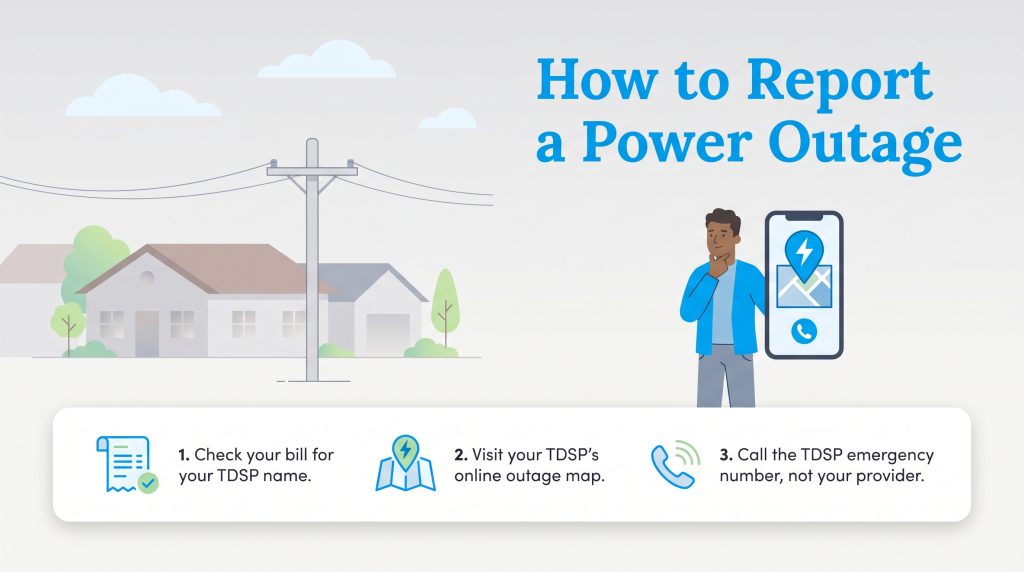 How to Report a Power Outage

1. Check your bill for your TDSP name.

2. Visit your TDSP's online outage map.

3. Call the TDSP emergency number, not your provider.